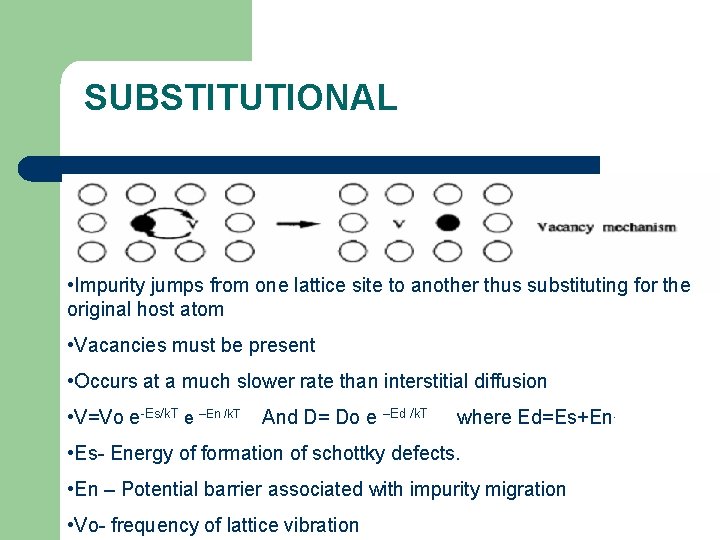 SUBSTITUTIONAL

V

V

Vacancy mechanism

•Impurity jumps from one lattice site to another thus substituting for the original host atom

•Vacancies must be present

•Occurs at a much slower rate than interstitial diffusion

•V=Vo $e^{-Es/kT}$ $e^{-En/kT}$ And D= Do $e^{-Ed/kT}$ where Ed=Es+En.

•Es- Energy of formation of schottky defects.

•En – Potential barrier associated with impurity migration

•Vo- frequency of lattice vibration